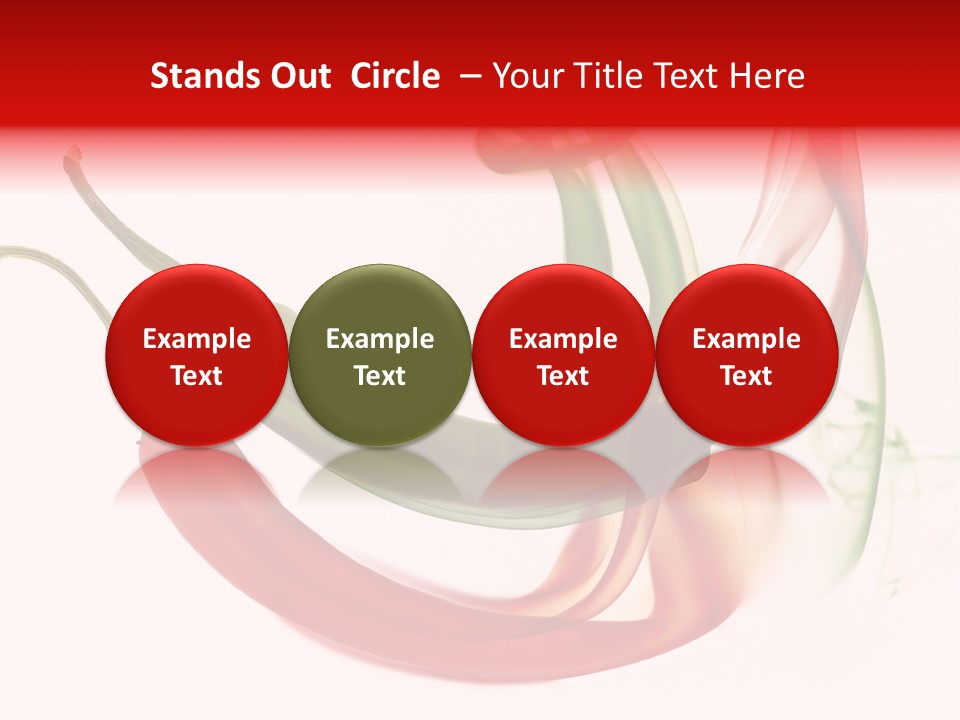 Stands Out Circle – Your Title Text Here

Example Text

Example Text

Example Text

Example Text